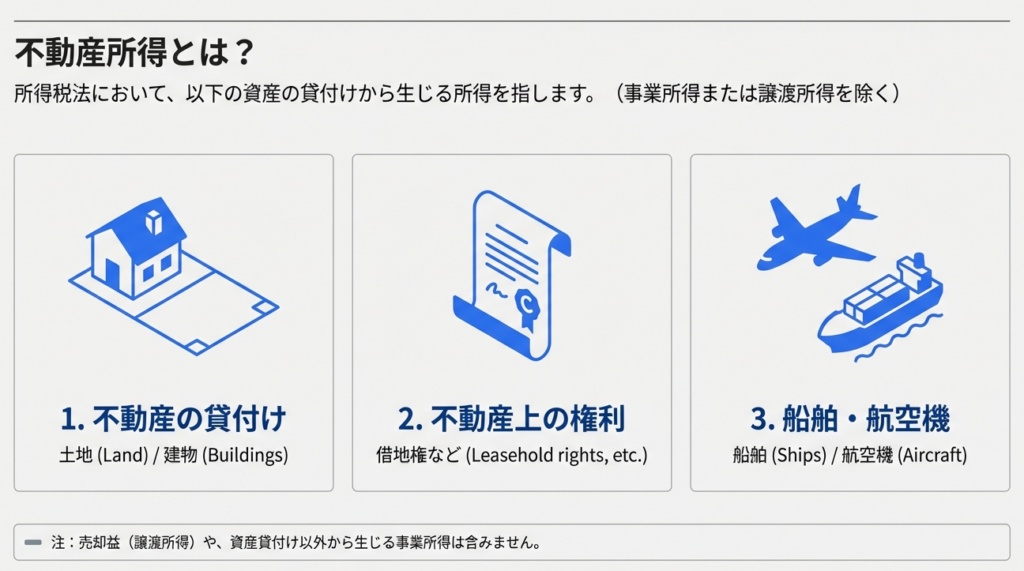 不動産所得とは？

所得税法において、以下の資産の貸付けから生じる所得を指します。（事業所得または譲渡所得を除く）

1. 不動産の貸付け
土地 (Land) / 建物 (Buildings)

2. 不動産上の権利
借地権など (Leasehold rights, etc.)

3. 船舶・航空機
船舶 (Ships) / 航空機 (Aircraft)

注：売却益（譲渡所得）や、資産貸付け以外から生じる事業所得は含みません。